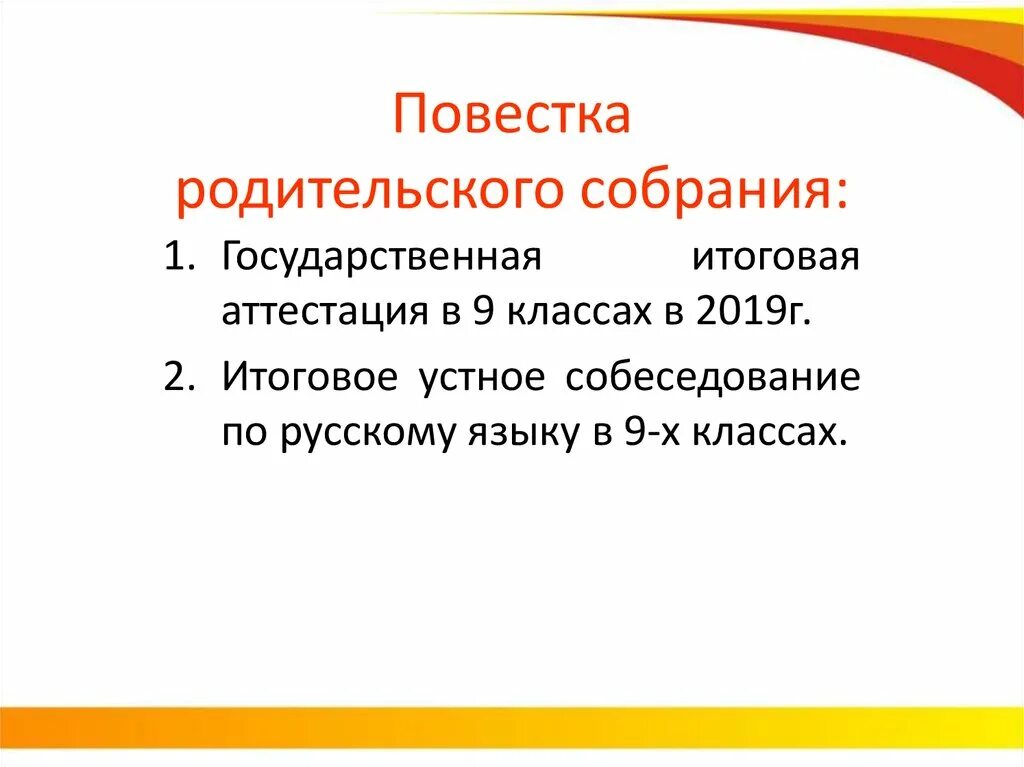 Повестка
родительского собрания:

1. Государственная итоговая аттестация в 9 классах в 2019г.
2. Итоговое устное собеседование по русскому языку в 9-х классах.